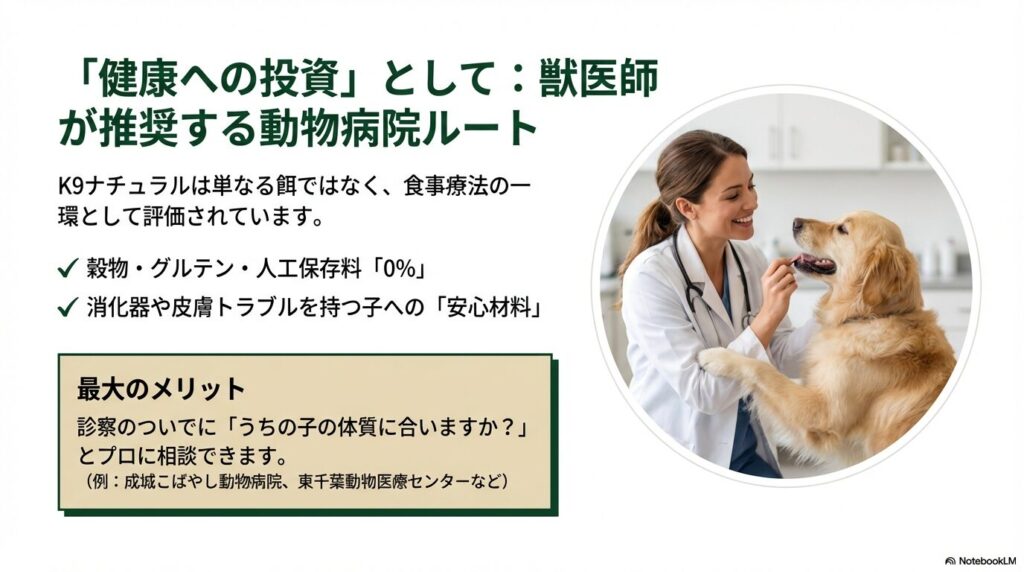 「健康への投資」として：獣医師が推奨する動物病院ルート

K9ナチュラルは単なる餌ではなく、食事療法の一環として評価されています。

✓ 穀物・グルテン・人工保存料「0%」
✓ 消化器や皮膚トラブルを持つ子への「安心材料」

最大のメリット

診察のついでに「うちの子の体質に合いますか？」とプロに相談できます。
（例：成城こばやし動物病院、東千葉動物医療センターなど）

NotebookLM